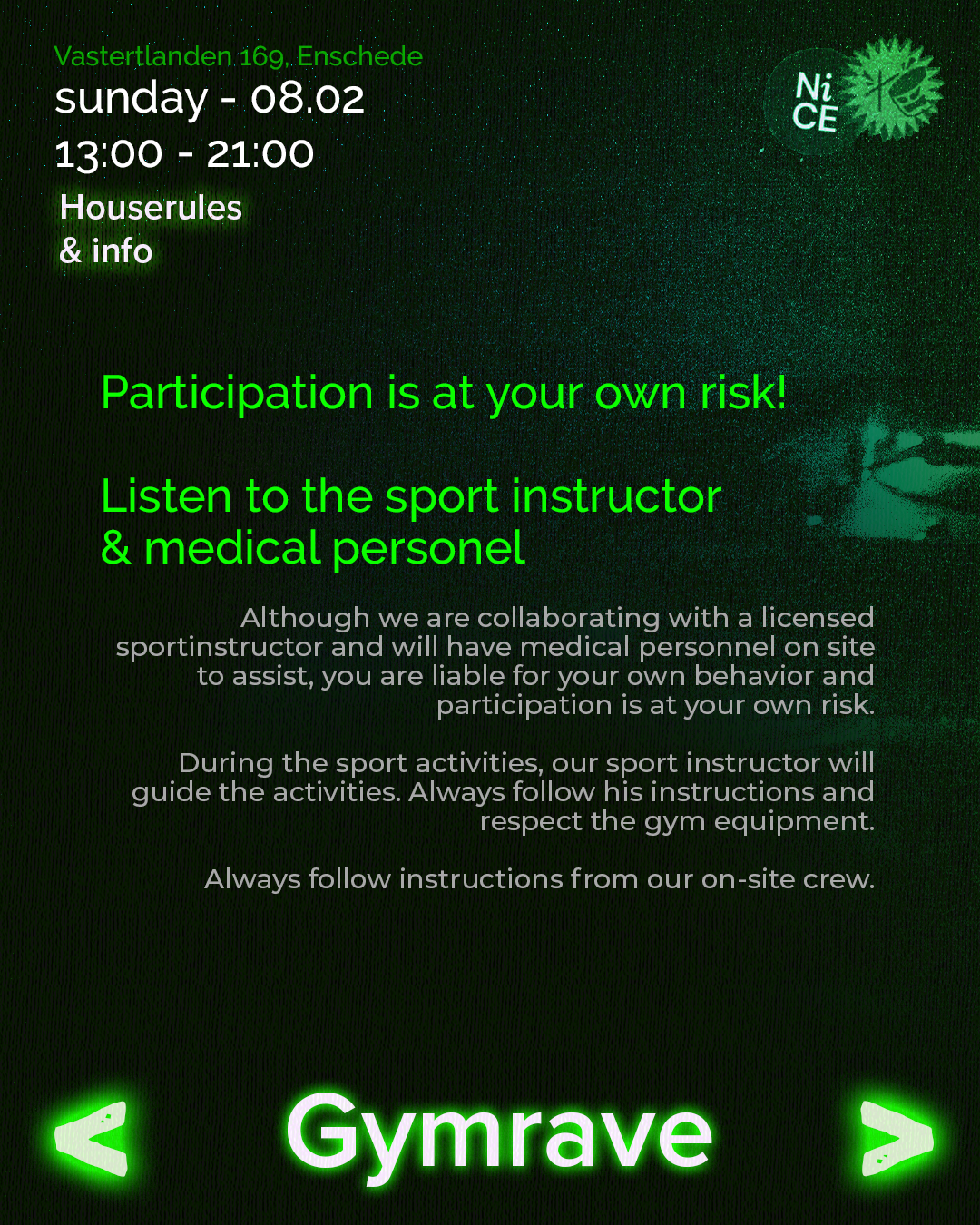 Vastertlanden 169, Enschede
sunday - 08.02
13:00 - 21:00
Houserules
& info

NiCE

Participation is at your own risk!

Listen to the sport instructor
& medical personel

Although we are collaborating with a licensed sportinstructor and will have medical personnel on site to assist, you are liable for your own behavior and participation is at your own risk.

During the sport activities, our sport instructor will guide the activities. Always follow his instructions and respect the gym equipment.

Always follow instructions from our on-site crew.

<
Gymrave
>